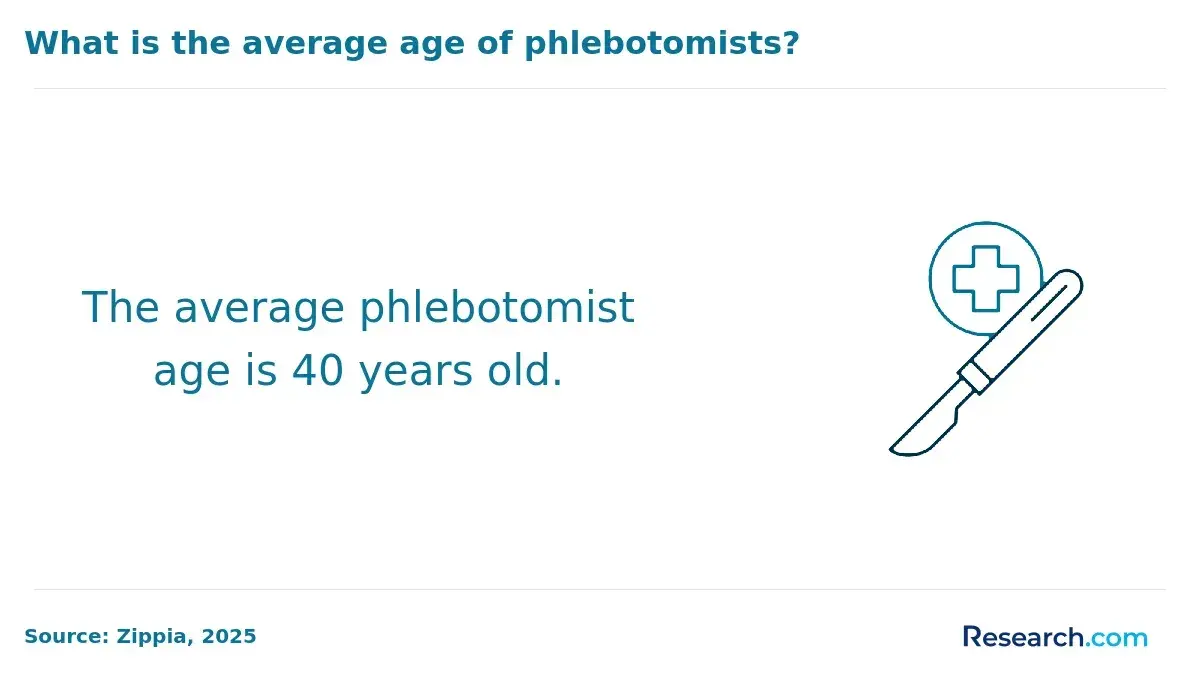 What is the average age of phlebotomists?

The average phlebotomist age is 40 years old.

Source: Zippia, 2025

Research.com